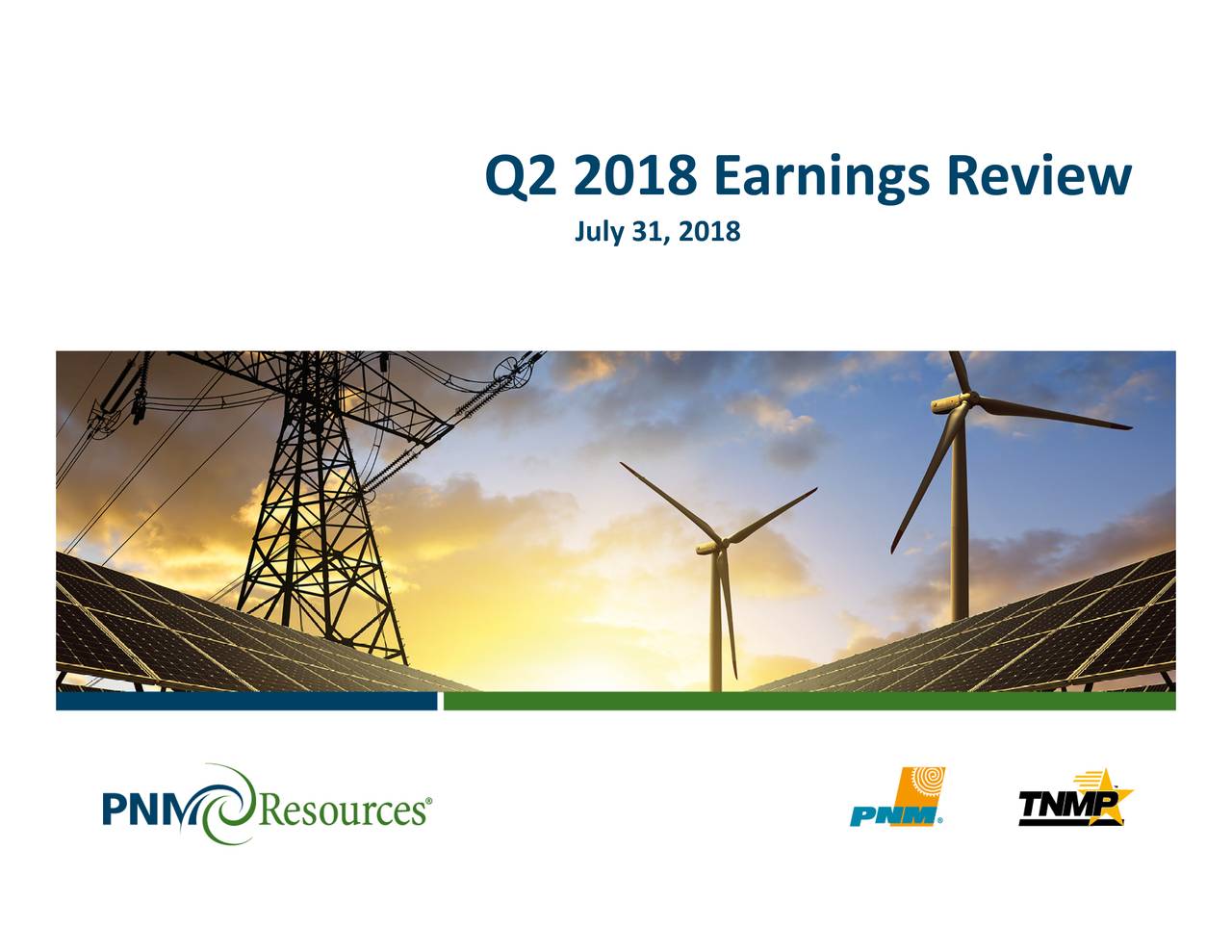 Q2 2018 Earnings Review

July 31, 2018

PNM Resources®

PNM®

TNMP